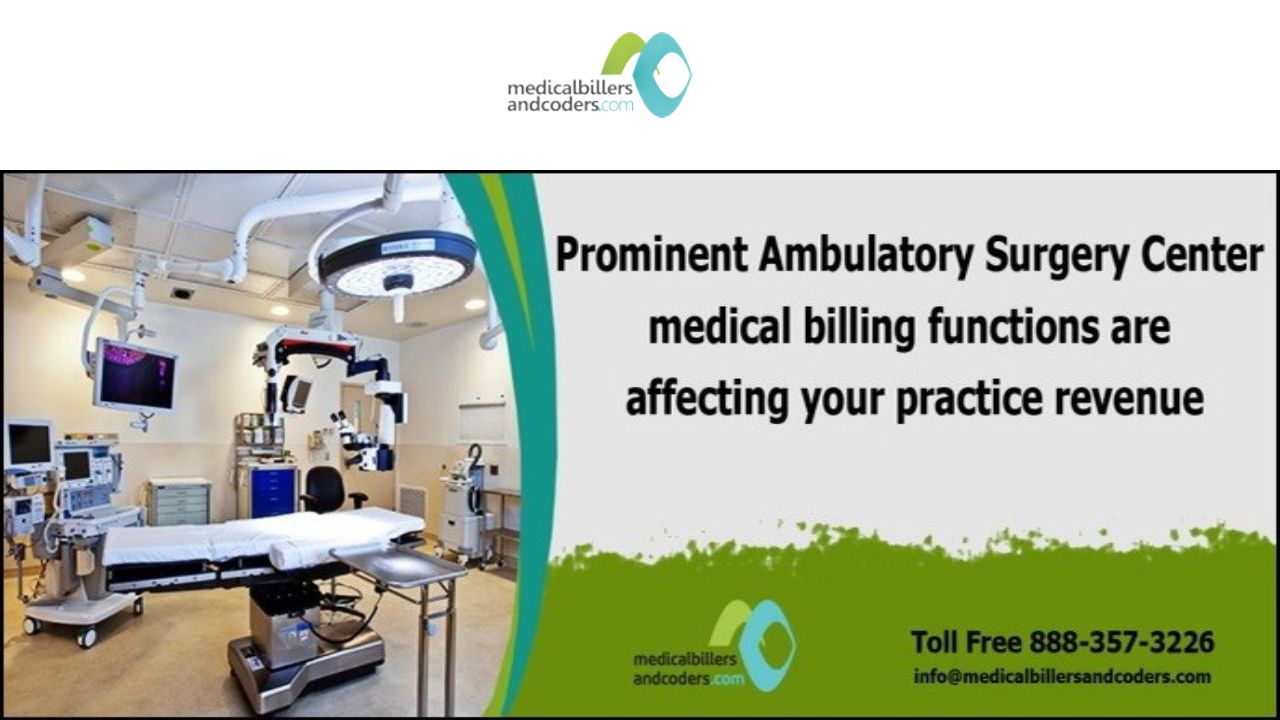 medicalbillers andcoders.com

Prominent Ambulatory Surgery Center medical billing functions are affecting your practice revenue

medicalbillers andcoders.com

Toll Free 888-357-3226
info@medicalbillersandcoders.com